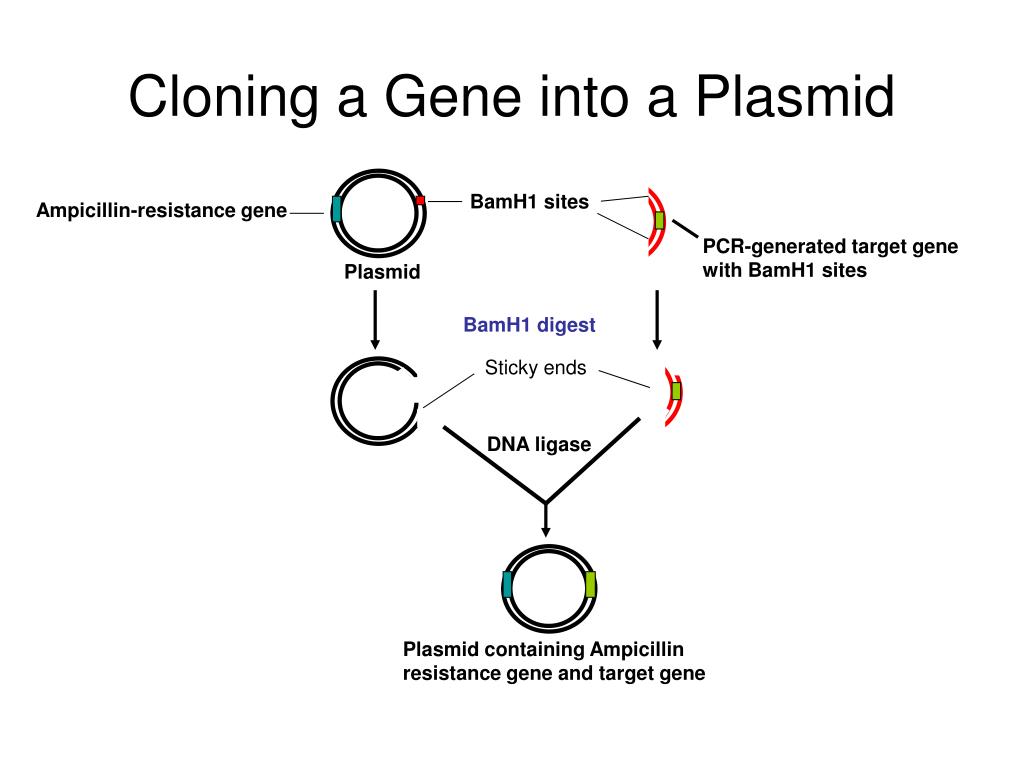 Cloning a Gene into a Plasmid

Ampicillin-resistance gene

BamH1 sites

PCR-generated target gene with BamH1 sites

Plasmid

BamH1 digest

Sticky ends

DNA ligase

Plasmid containing Ampicillin resistance gene and target gene